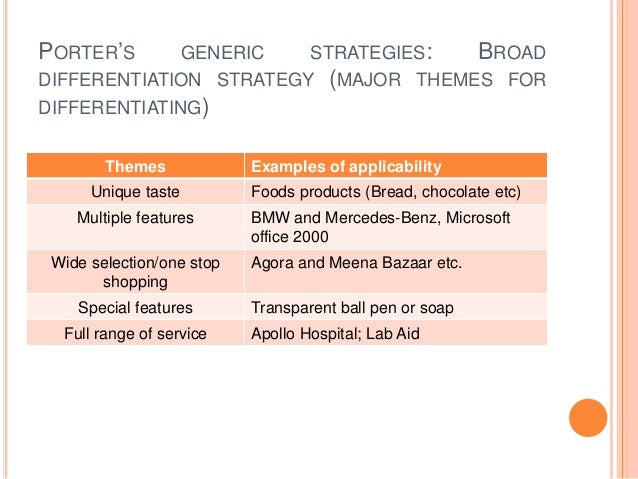 PORTER'S GENERIC STRATEGIES: BROAD DIFFERENTIATION STRATEGY (MAJOR THEMES FOR DIFFERENTIATING)

| Themes | Examples of applicability |
|---|---|
| Unique taste | Foods products (Bread, chocolate etc) |
| Multiple features | BMW and Mercedes-Benz, Microsoft office 2000 |
| Wide selection/one stop shopping | Agora and Meena Bazaar etc. |
| Special features | Transparent ball pen or soap |
| Full range of service | Apollo Hospital; Lab Aid |